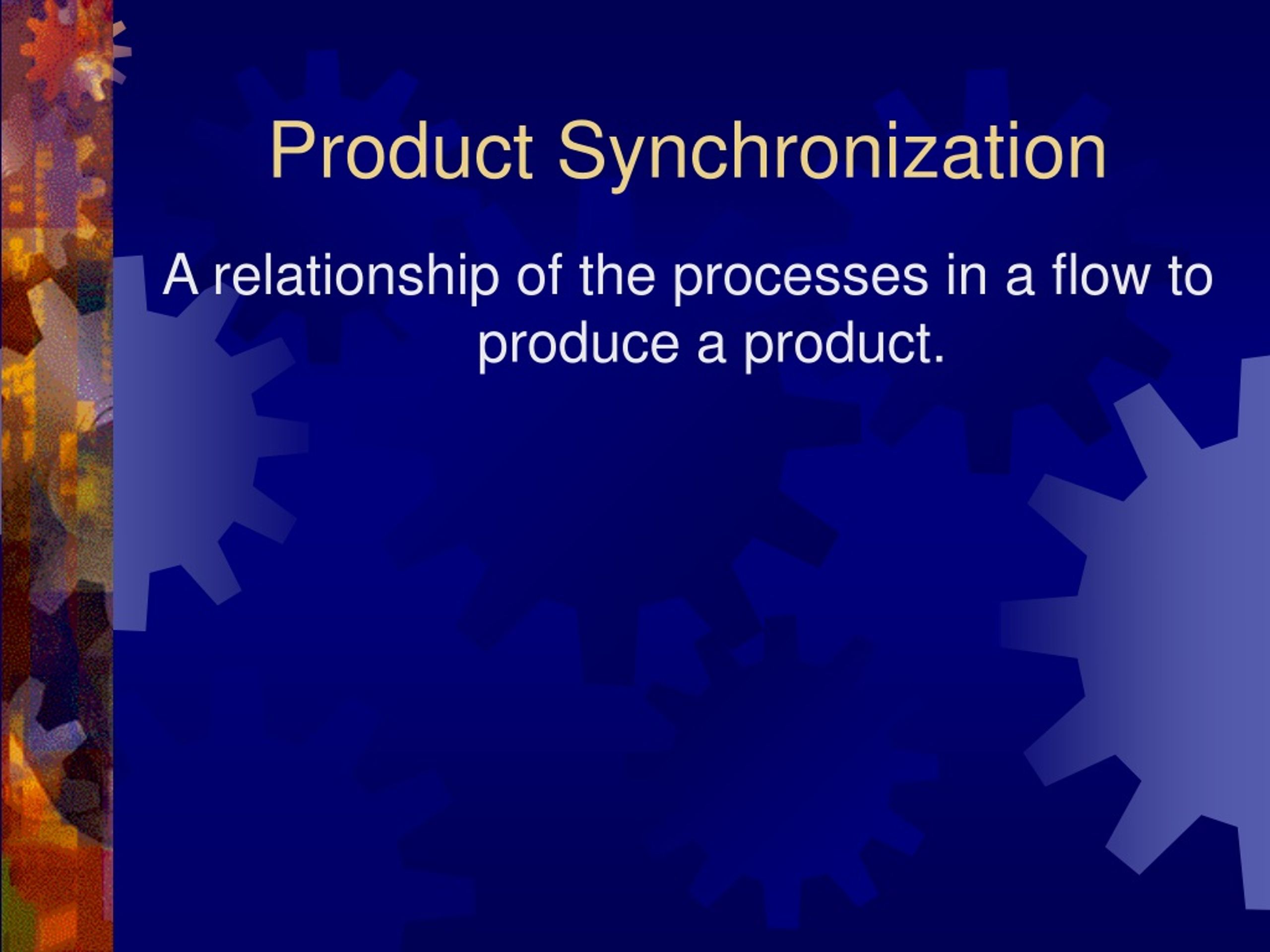 Product Synchronization

A relationship of the processes in a flow to produce a product.